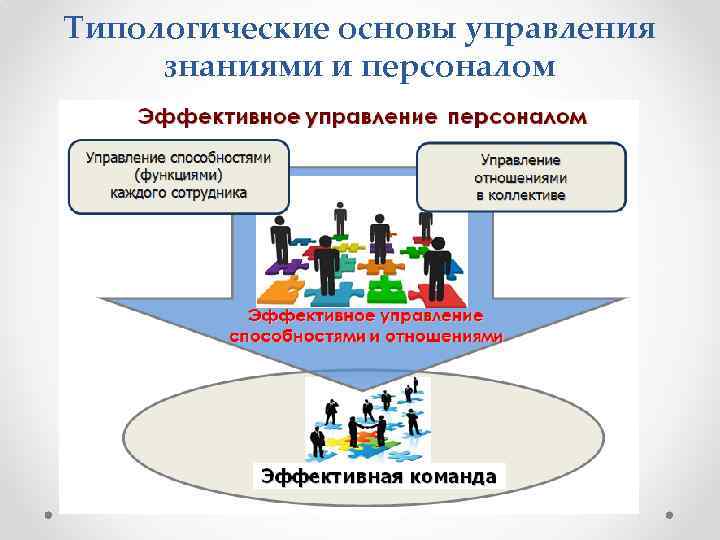 Типологические основы управления знаниями и персоналом

Эффективное управление персоналом

Управление способностями (функциями) каждого сотрудника

Управление отношениями в коллективе

Эффективное управление способностями и отношениями

Эффективная команда